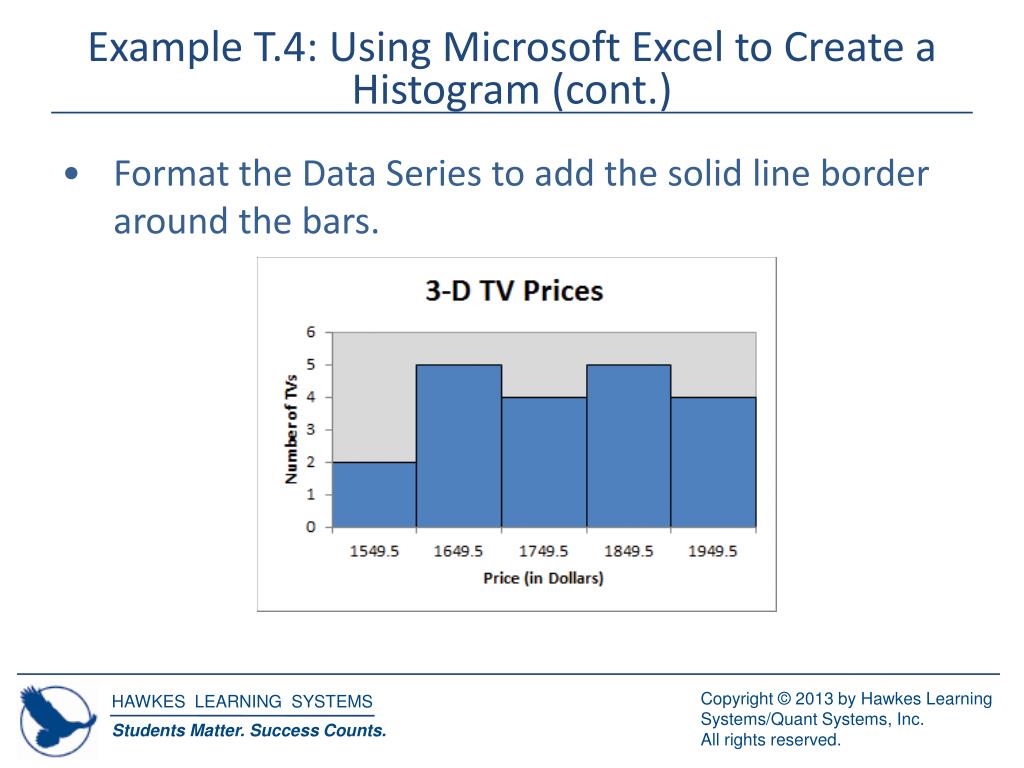 Example T.4: Using Microsoft Excel to Create a Histogram (cont.)

• Format the Data Series to add the solid line border around the bars.

3-D TV Prices

Number of TVs

6
5
4
3
2
1
0

1549.5
1649.5
1749.5
1849.5
1949.5

Price (in Dollars)

HAWKES LEARNING SYSTEMS

Students Matter. Success Counts.

Copyright © 2013 by Hawkes Learning Systems/Quant Systems, Inc.
All rights reserved.